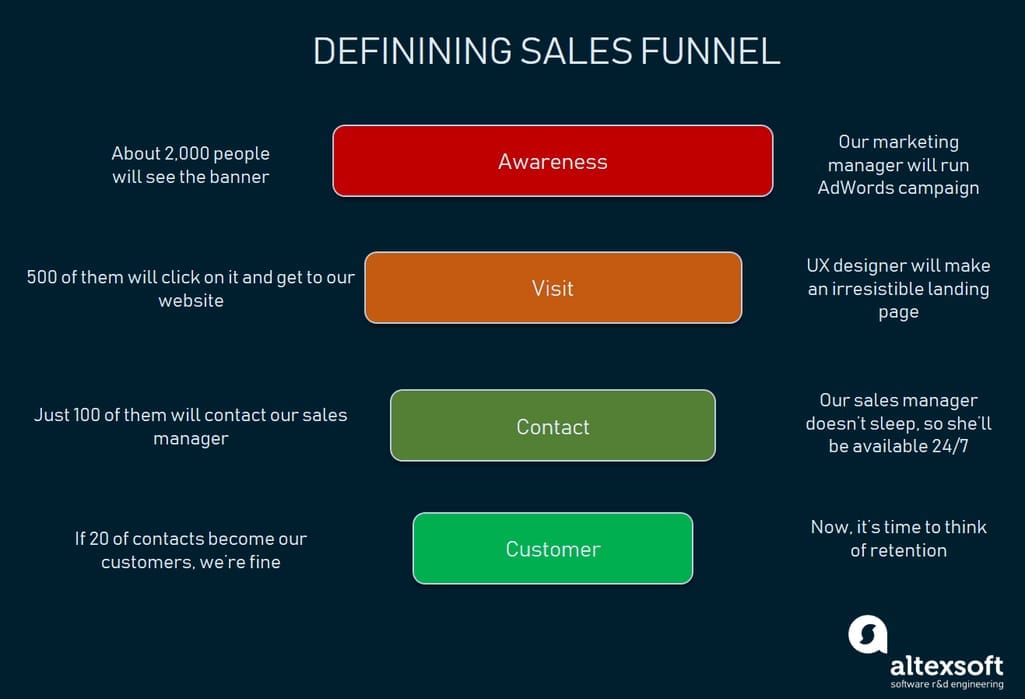 DEFINING SALES FUNNEL

About 2,000 people will see the banner

Awareness

Our marketing manager will run AdWords campaign

500 of them will click on it and get to our website

Visit

UX designer will make an irresistible landing page

Just 100 of them will contact our sales manager

Contact

Our sales manager doesn't sleep, so she'll be available 24/7

If 20 of contacts become our customers, we're fine

Customer

Now, it's time to think of retention

altexsoft
software r&d engineering